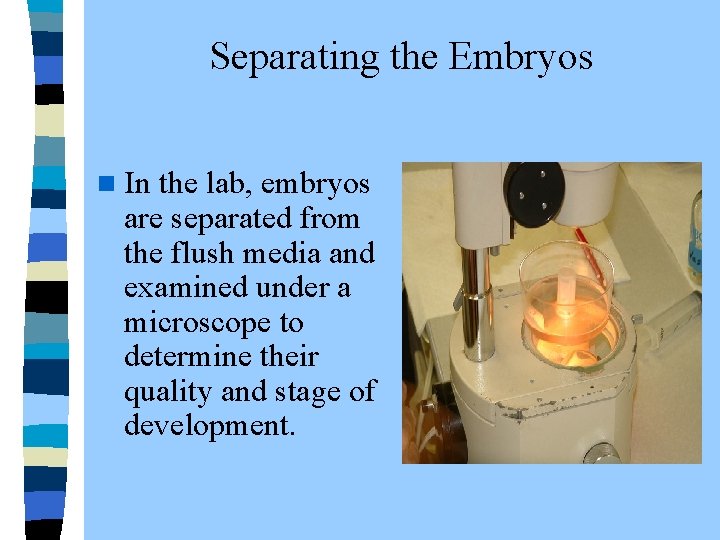 Separating the Embryos

In the lab, embryos are separated from the flush media and examined under a microscope to determine their quality and stage of development.